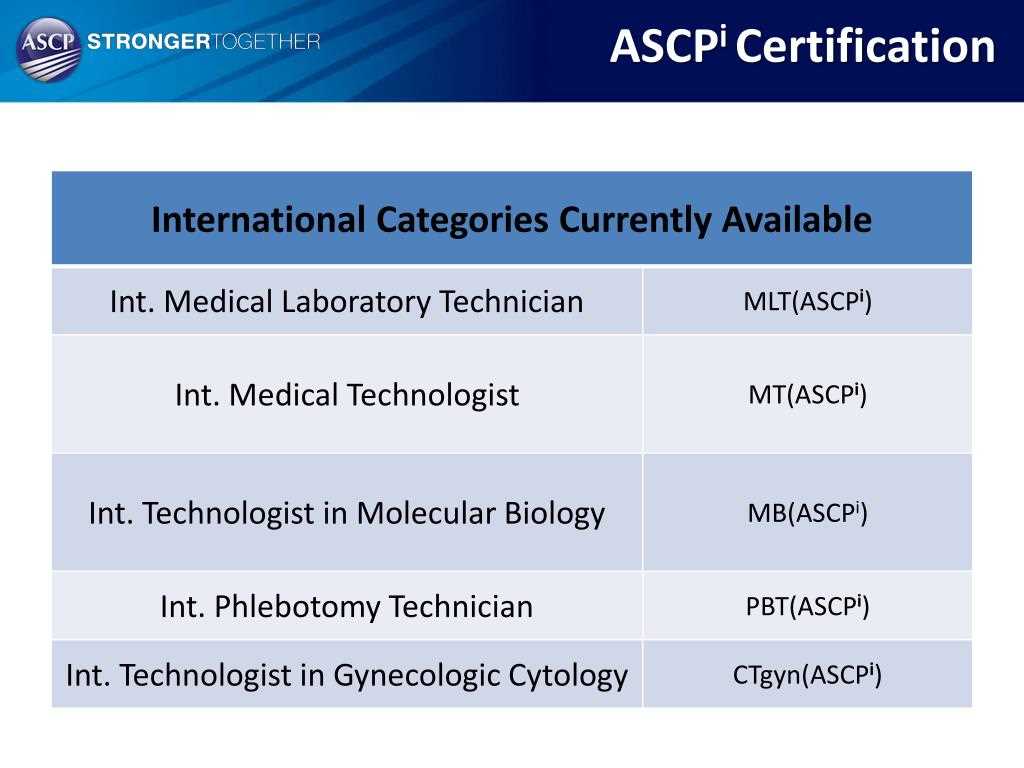 ASCP STRONGERTOGETHER

ASCP$^i$ Certification

| International Categories Currently Available | |
|---|---|
| Int. Medical Laboratory Technician | MLT(ASCP$^i$) |
| Int. Medical Technologist | MT(ASCP$^i$) |
| Int. Technologist in Molecular Biology | MB(ASCP$^i$) |
| Int. Phlebotomy Technician | PBT(ASCP$^i$) |
| Int. Technologist in Gynecologic Cytology | CTgyn(ASCP$^i$) |